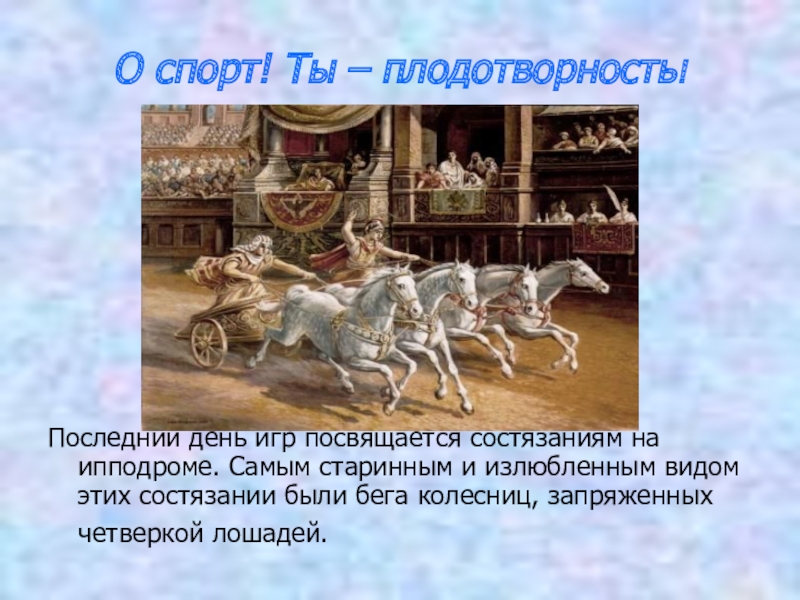 О спорт! Ты – плодотворность!

Последний день игр посвящается состязаниям на ипподроме. Самым старинным и излюбленным видом этих состязании были бега колесниц, запряженных четверкой лошадей.